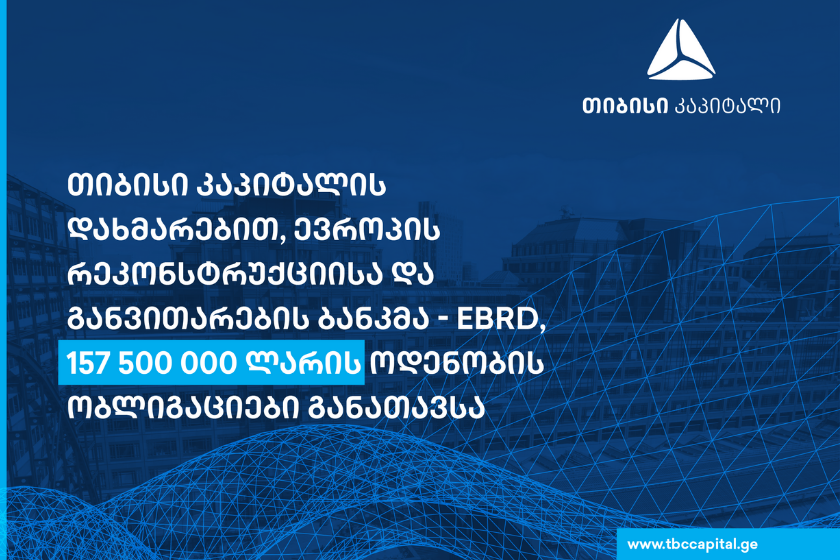 თიბისი კაპიტალი

თიბისი კაპიტალის დახმარებით, ევროპის რეკონსტრუქციისა და განვითარების ბანკმა - EBRD, 157 500 000 ლარის ოდენობის ობლიგაციები განათავსა

www.tbccapital.ge